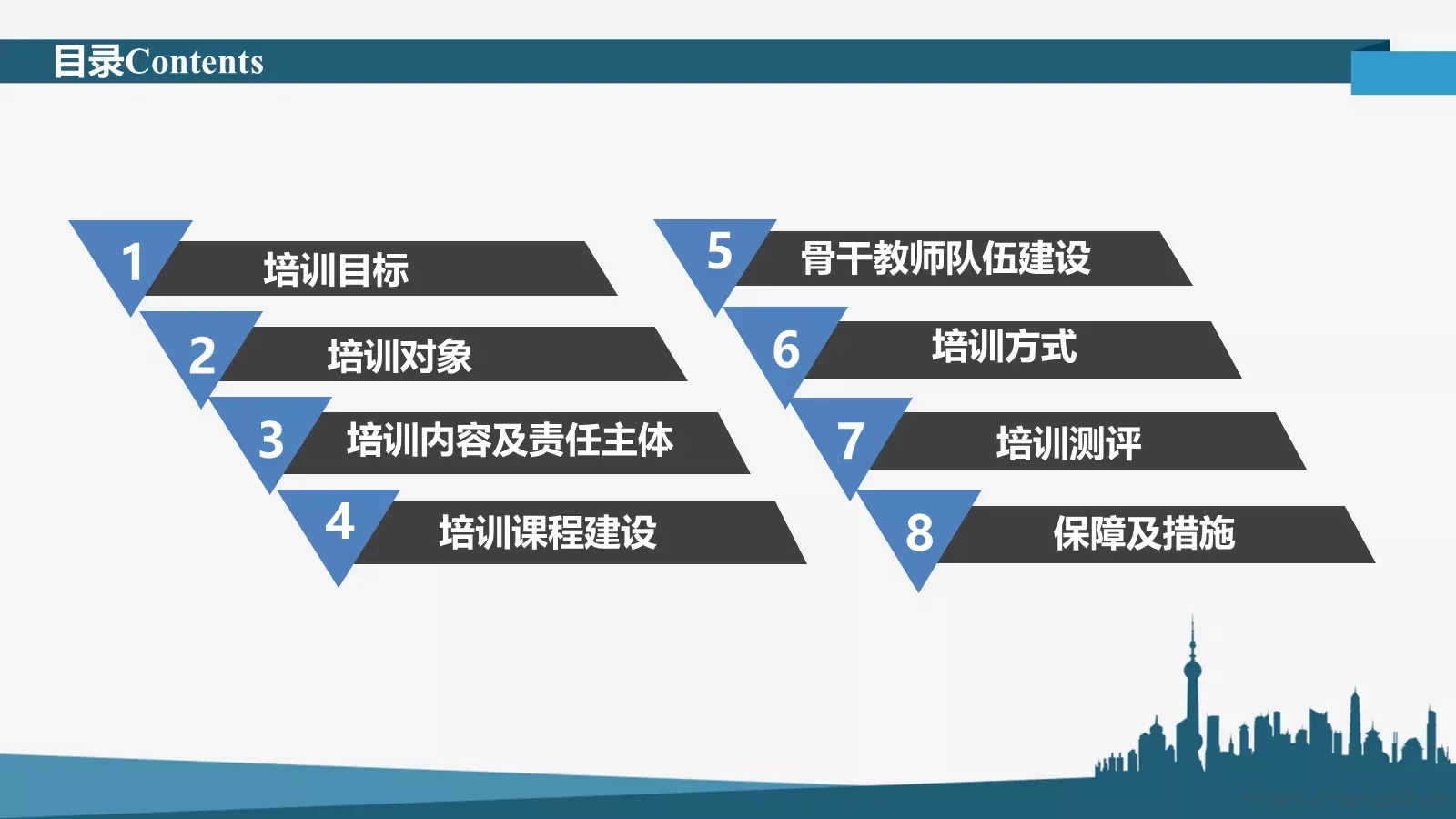 目录Contents

1 培训目标

2 培训对象

3 培训内容及责任主体

4 培训课程建设

5 骨干教师队伍建设

6 培训方式

7 培训测评

8 保障及措施